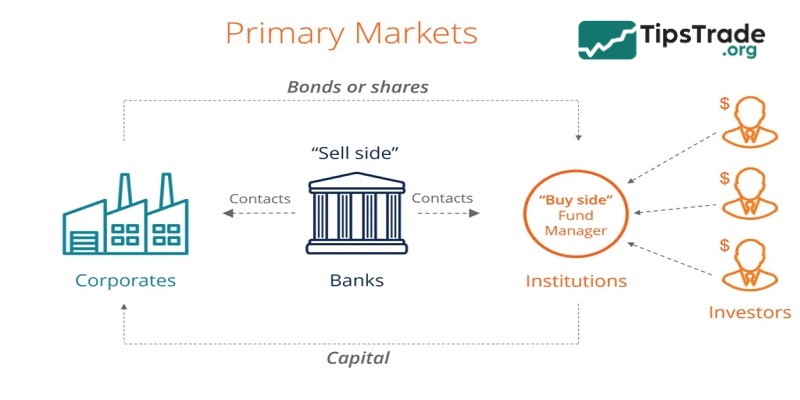 Primary Markets

TipsTrade
.org

Bonds or shares

"Sell side"

Contacts

Contacts

"Buy side"
Fund
Manager

$

$

$

Corporates

Banks

Institutions

Investors

Capital